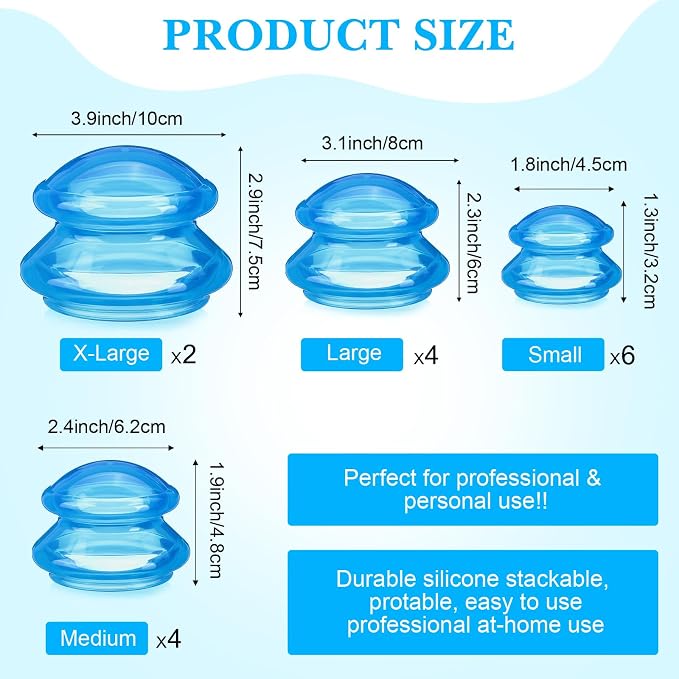 PRODUCT SIZE

3.9inch/10cm

2.9inch/7.5cm

X-Large x2

3.1inch/8cm

2.3inch/6cm

Large x4

1.8inch/4.5cm

1.3inch/3.2cm

Small x6

2.4inch/6.2cm

1.9inch/4.8cm

Medium x4

Perfect for professional & personal use!!

Durable silicone stackable, protable, easy to use professional at-home use